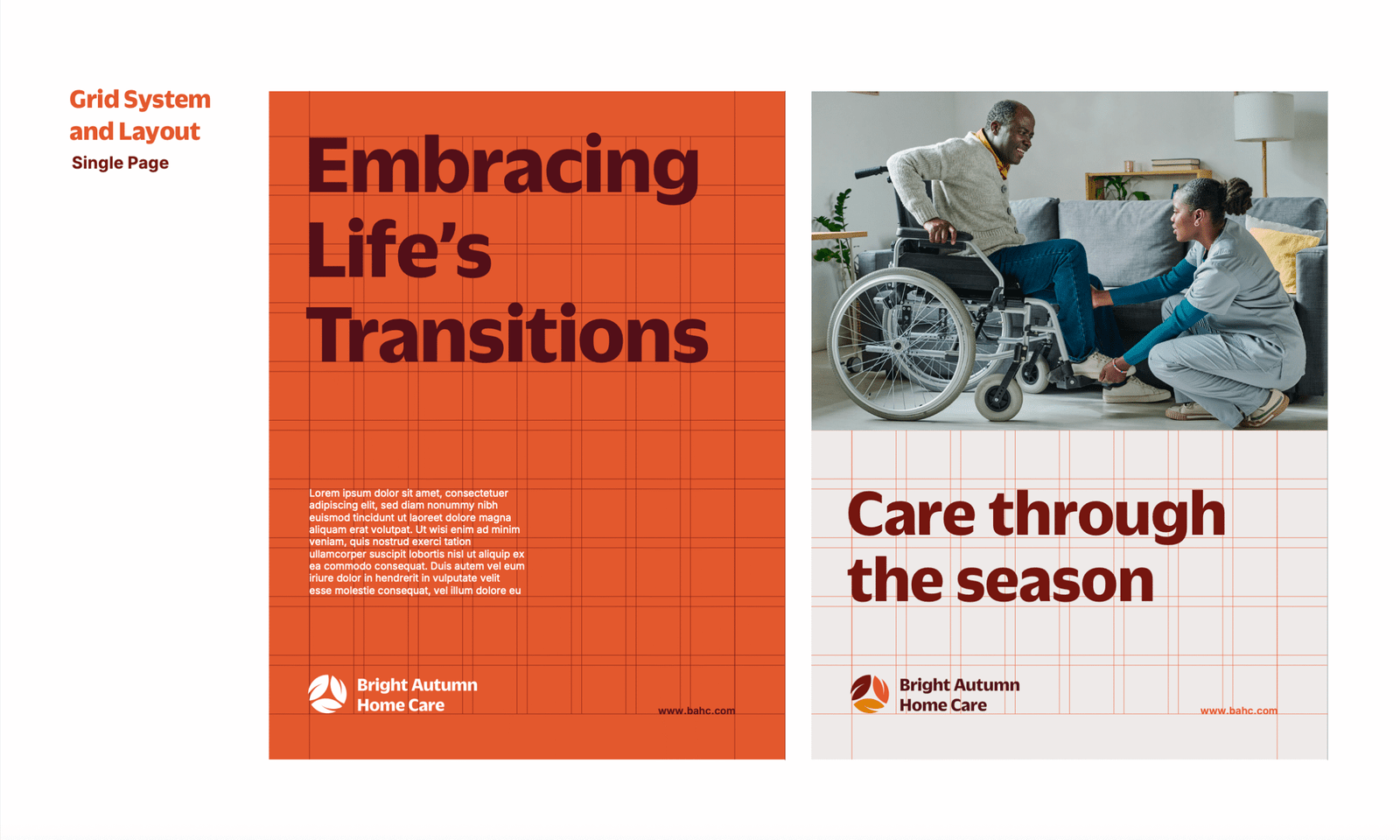 Grid System and Layout
Single Page

Embracing Life's Transitions

Lorem ipsum dolor sit amet, consectetuer adipiscing elit, sed diam nonummy nibh euismod tincidunt ut laoreet dolore magna aliquam erat volutpat. Ut wisi enim ad minim veniam, quis nostrud exerci tation ullamcorper suscipit lobortis nisl ut aliquip ex ea commodo consequat. Duis autem vel eum iriure dolor in hendrerit in vulputate velit esse molestie consequat, vel illum dolore eu

Bright Autumn Home Care

www.bahc.com

Care through the season

Bright Autumn Home Care

www.bahc.com